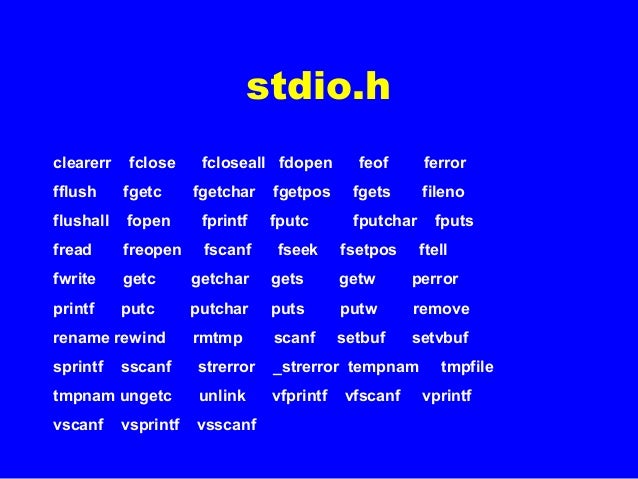 stdio.h

clearerr fclose fcloseall fdopen feof ferror
fflush fgetc fgetchar fgetpos fgets fileno
flushall fopen fprintf fputc fputchar fputs
fread freopen fscanf fseek fsetpos ftell
fwrite getc getchar gets getw perror
printf putc putchar puts putw remove
rename rewind rmtmp scanf setbuf setvbuf
sprintf sscanf strerror _strerror tempnam tmpfile
tmpnam ungetc unlink vfprintf vfscanf vprintf
vscanf vsprintf vsscanf